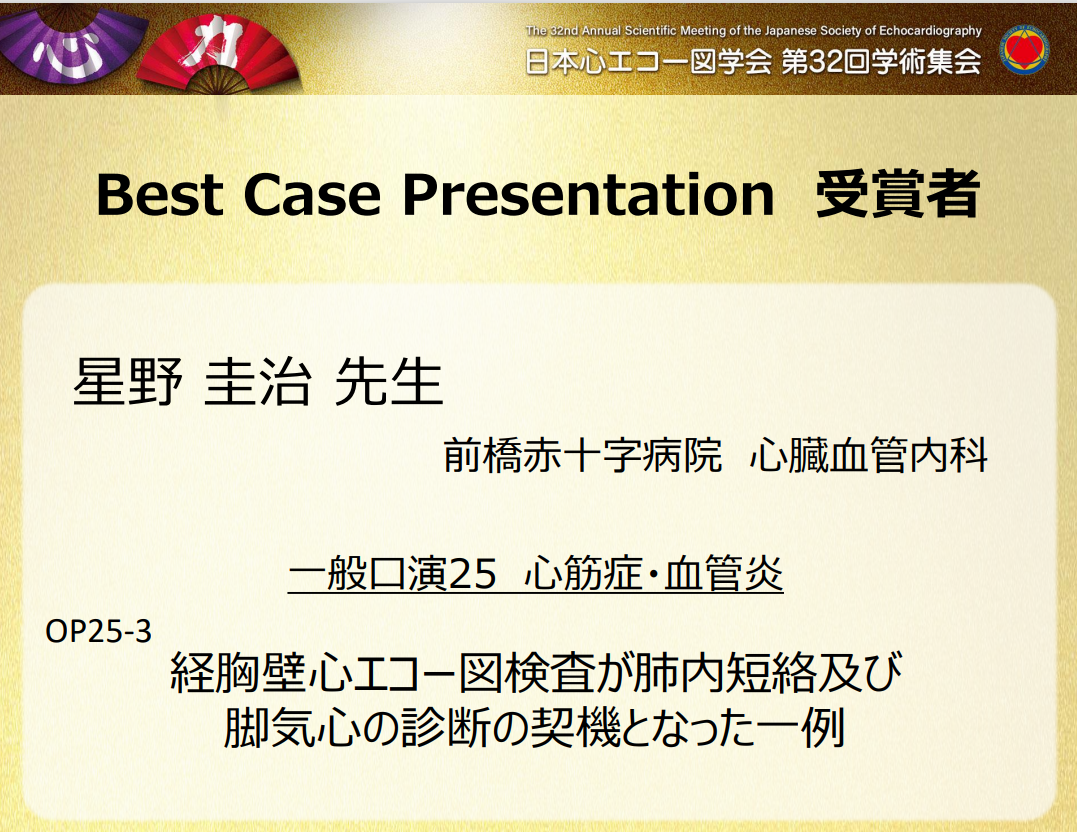 心 力

The 32nd Annual Scientific Meeting of the Japanese Society of Echocardiography
日本心エコー図学会 第32回学術集会

Best Case Presentation 受賞者

星野 圭治 先生

前橋赤十字病院 心臓血管内科

一般口演25 心筋症・血管炎

OP25-3
経胸壁心エコー図検査が肺内短絡及び脚気心の診断の契機となった一例